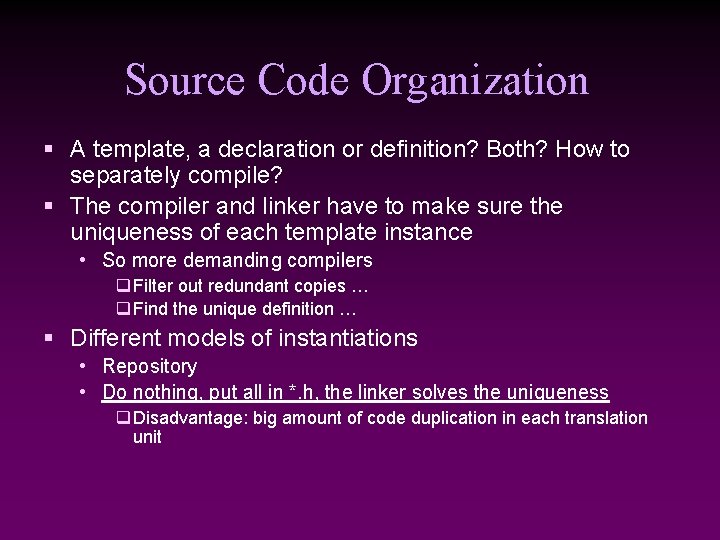 Source Code Organization

▪ A template, a declaration or definition? Both? How to separately compile?
▪ The compiler and linker have to make sure the uniqueness of each template instance
  • So more demanding compilers
    ❑ Filter out redundant copies …
    ❑ Find the unique definition …
▪ Different models of instantiations
  • Repository
  • Do nothing, put all in *.h, the linker solves the uniqueness
    ❑ Disadvantage: big amount of code duplication in each translation unit